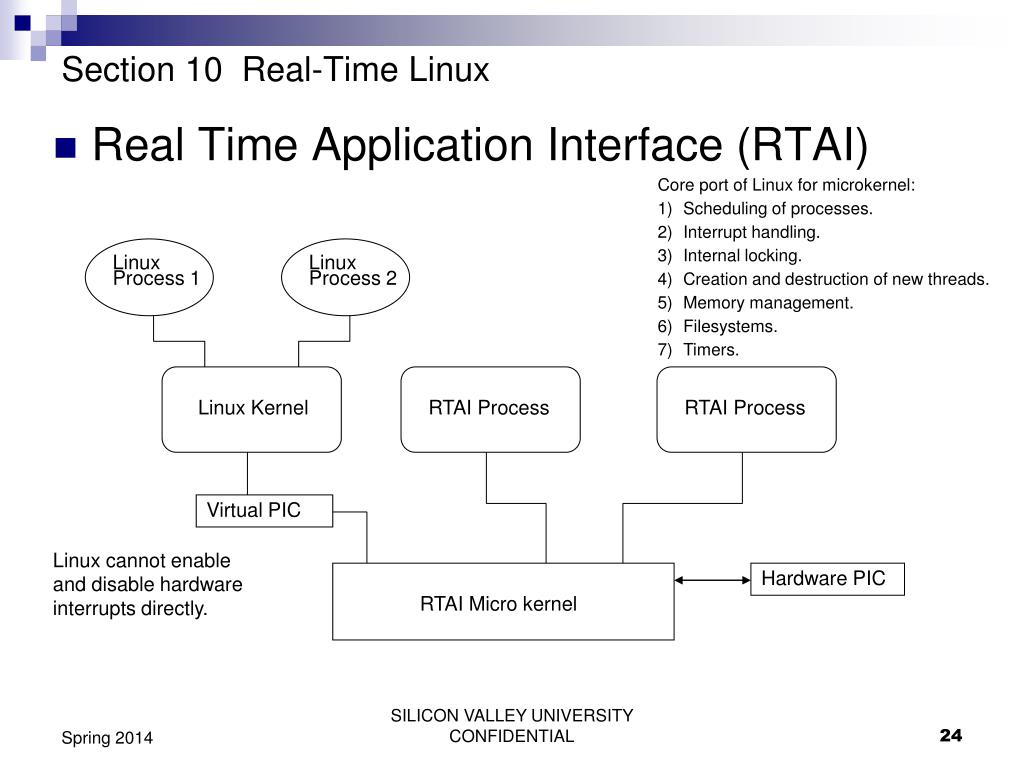 Section 10 Real-Time Linux

Real Time Application Interface (RTAI)

Core port of Linux for microkernel:
1) Scheduling of processes.
2) Interrupt handling.
3) Internal locking.
4) Creation and destruction of new threads.
5) Memory management.
6) Filesystems.
7) Timers.

Linux Process 1

Linux Process 2

Linux Kernel

RTAI Process

RTAI Process

Virtual PIC

Linux cannot enable and disable hardware interrupts directly.

RTAI Micro kernel

Hardware PIC

Spring 2014

SILICON VALLEY UNIVERSITY CONFIDENTIAL

24